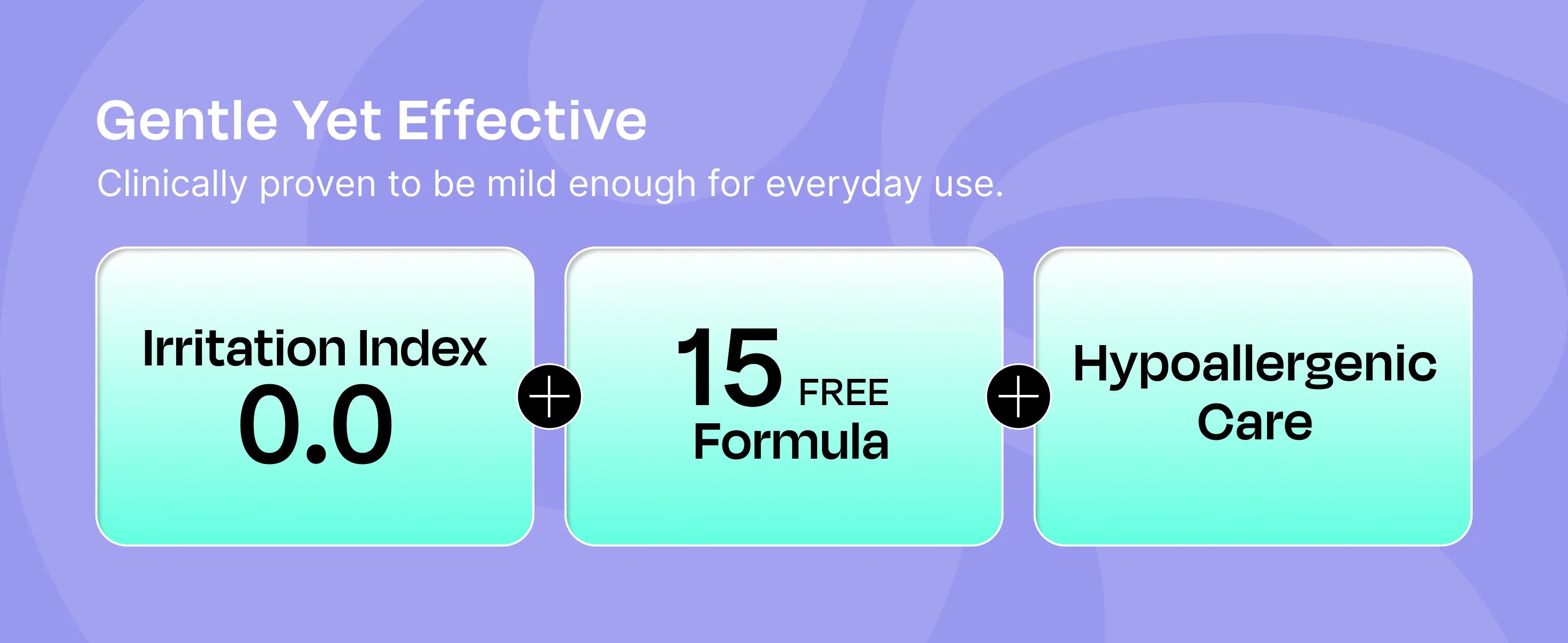 Gentle Yet Effective

Clinically proven to be mild enough for everyday use.

Irritation Index
0.0

+

15 FREE
Formula

+

Hypoallergenic
Care